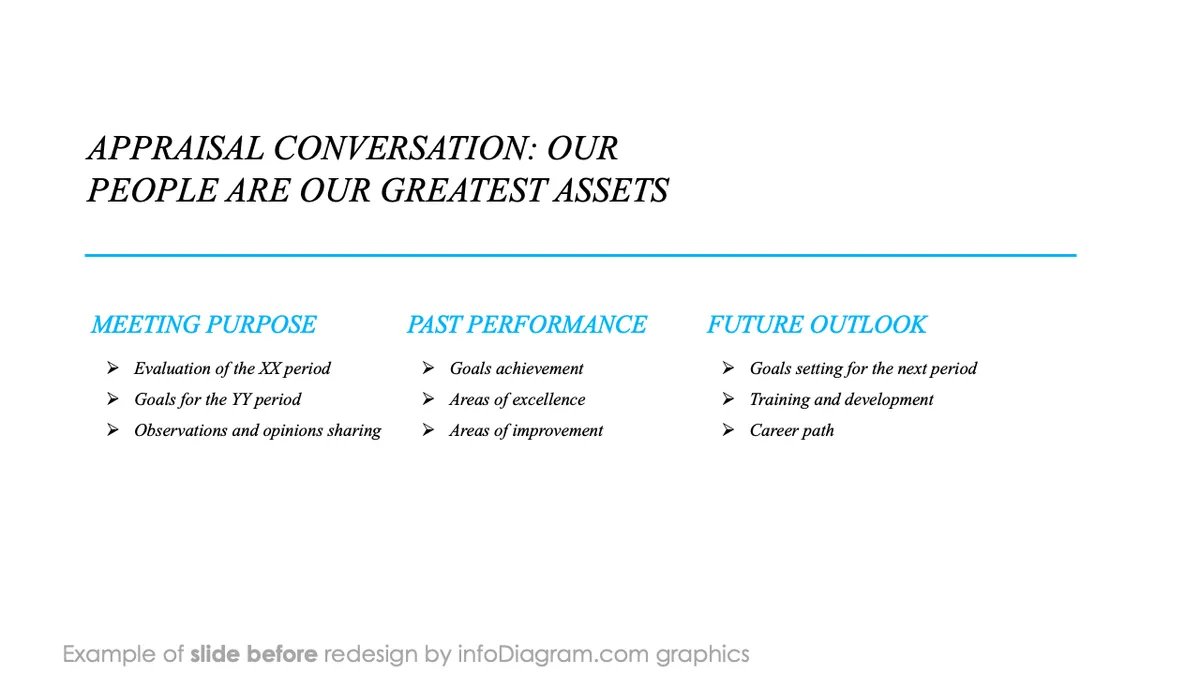 APPRAISAL CONVERSATION: OUR PEOPLE ARE OUR GREATEST ASSETS

MEETING PURPOSE
➢ Evaluation of the XX period
➢ Goals for the YY period
➢ Observations and opinions sharing

PAST PERFORMANCE
➢ Goals achievement
➢ Areas of excellence
➢ Areas of improvement

FUTURE OUTLOOK
➢ Goals setting for the next period
➢ Training and development
➢ Career path

Example of slide before redesign by infoDiagram.com graphics